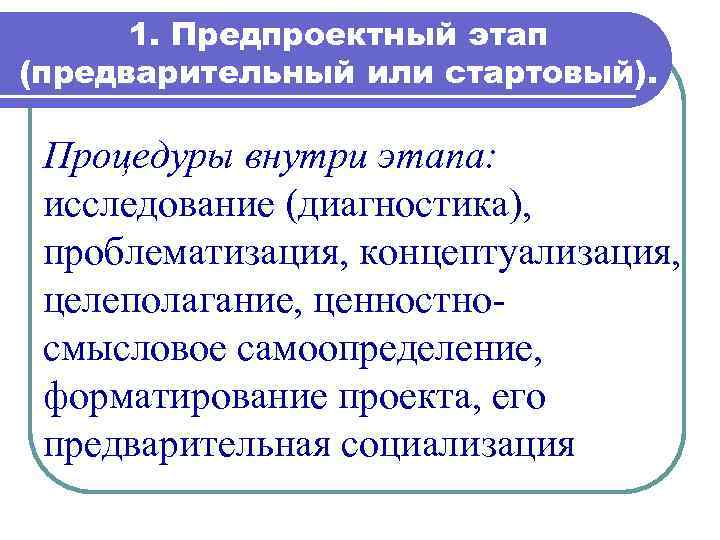 1. Предпроектный этап (предварительный или стартовый).

Процедуры внутри этапа: исследование (диагностика), проблематизация, концептуализация, целеполагание, ценностно-смысловое самоопределение, форматирование проекта, его предварительная социализация